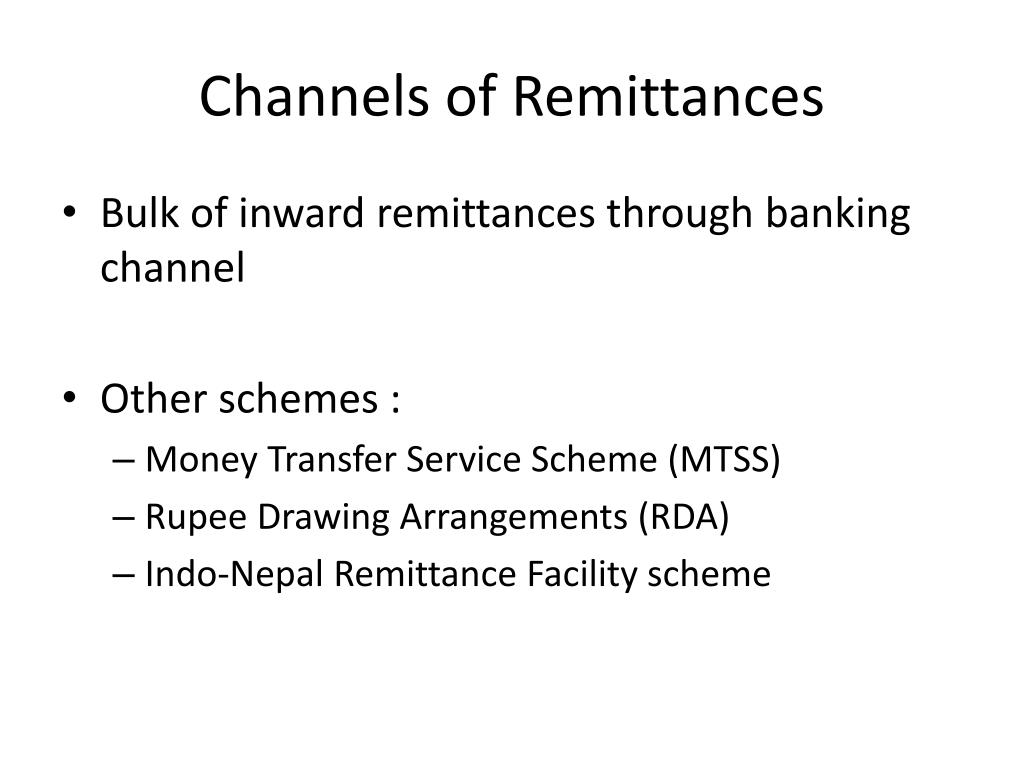 Channels of Remittances

• Bulk of inward remittances through banking channel

• Other schemes :
– Money Transfer Service Scheme (MTSS)
– Rupee Drawing Arrangements (RDA)
– Indo-Nepal Remittance Facility scheme